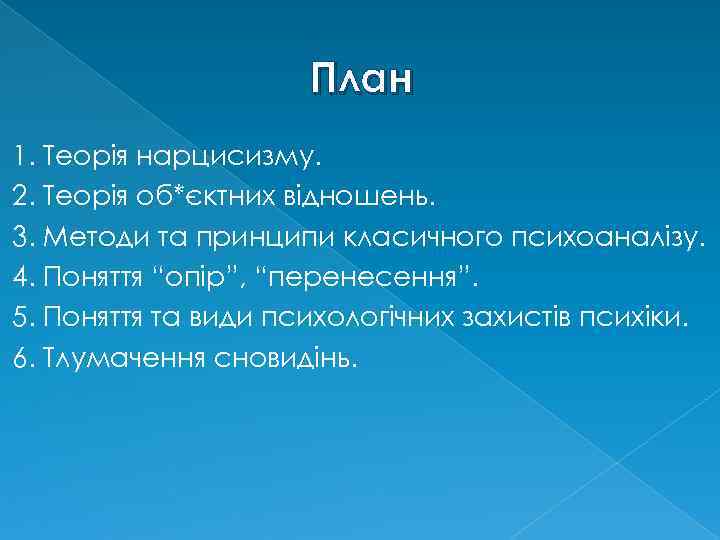 План

1. Теорія нарцисизму.
2. Теорія об*єктних відношень.
3. Методи та принципи класичного психоаналізу.
4. Поняття “опір”, “перенесення”.
5. Поняття та види психологічних захистів психіки.
6. Тлумачення сновидінь.